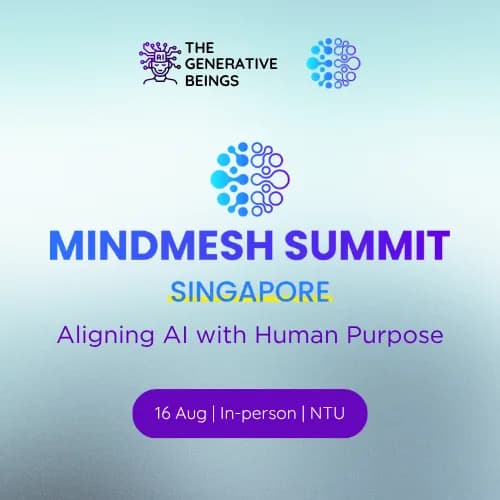 AI
THE GENERATIVE BEINGS

MINDMESH SUMMIT
SINGAPORE
Aligning AI with Human Purpose

16 Aug | In-person | NTU